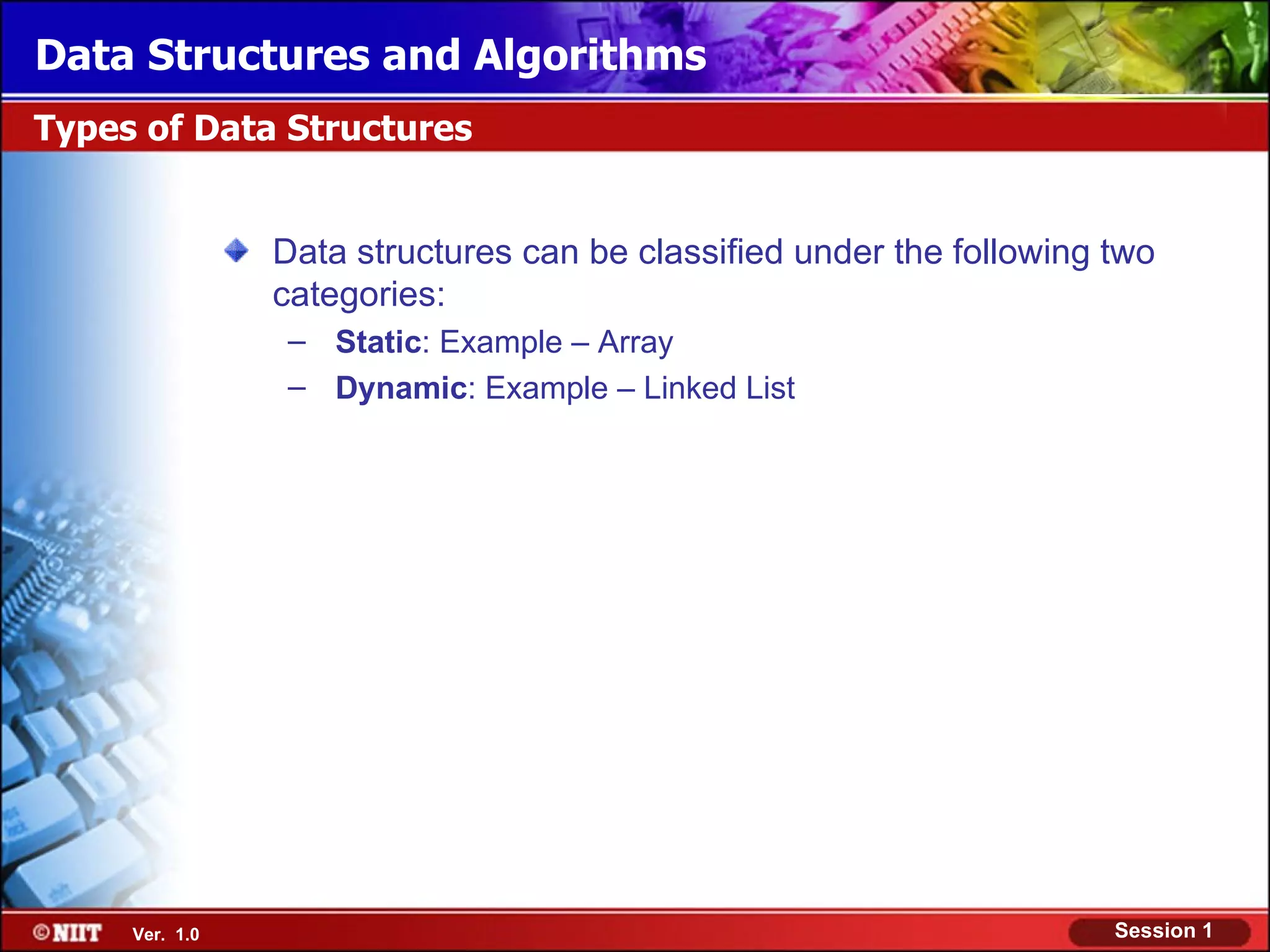 Data Structures and Algorithms

Types of Data Structures

Data structures can be classified under the following two categories:

– Static: Example – Array

– Dynamic: Example – Linked List

©NIIT Ver. 1.0

Session 1